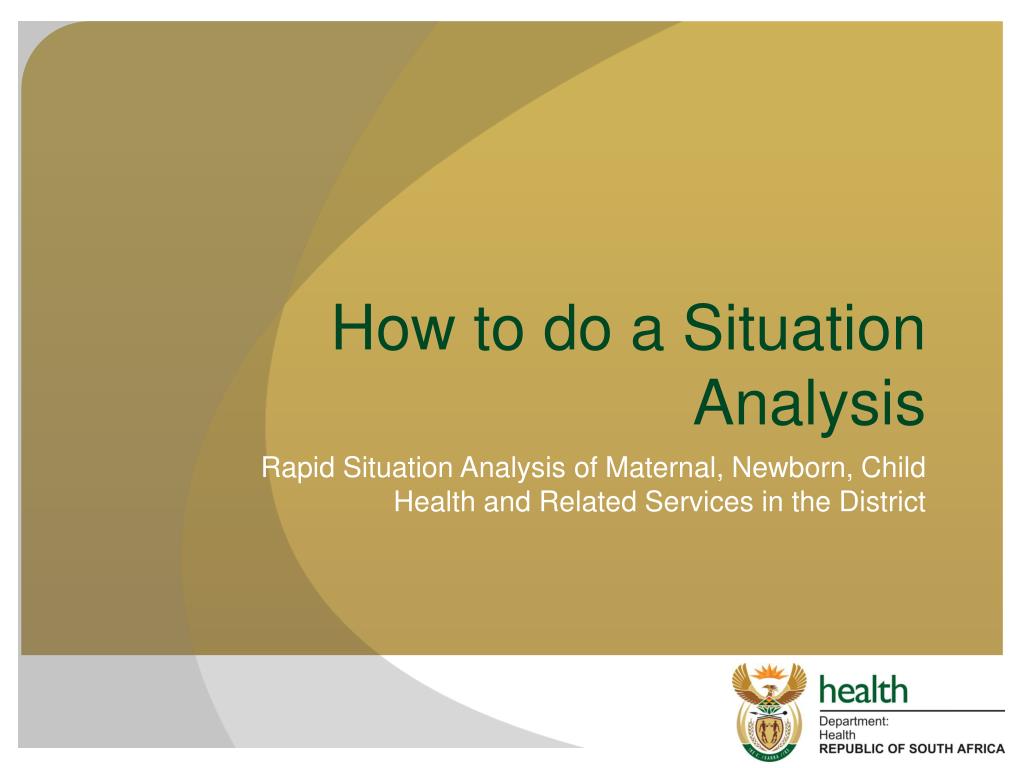 How to do a Situation Analysis

Rapid Situation Analysis of Maternal, Newborn, Child Health and Related Services in the District

health
Department:
Health
REPUBLIC OF SOUTH AFRICA